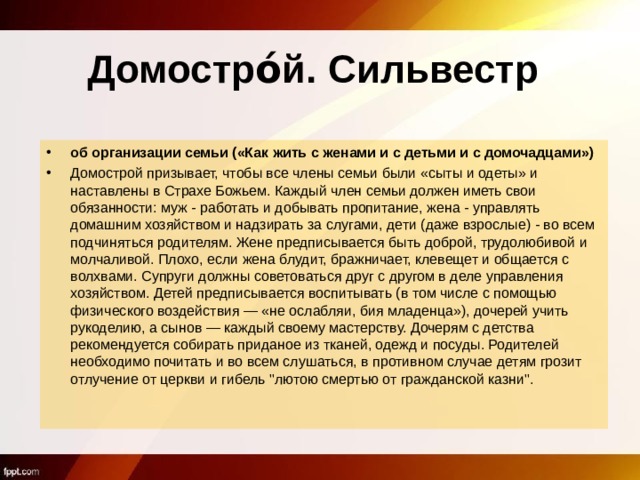 Домостро́й. Сильвестр

• об организации семьи («Как жить с женами и с детьми и с домочадцами»)
• Домострой призывает, чтобы все члены семьи были «сыты и одеты» и наставлены в Страхе Божьем. Каждый член семьи должен иметь свои обязанности: муж - работать и добывать пропитание, жена - управлять домашним хозяйством и надзирать за слугами, дети (даже взрослые) - во всем подчиняться родителям. Жене предписывается быть доброй, трудолюбивой и молчаливой. Плохо, если жена блудит, бражничает, клевещет и общается с волхвами. Супруги должны советоваться друг с другом в деле управления хозяйством. Детей предписывается воспитывать (в том числе с помощью физического воздействия — «не ослабляи, бия младенца»), дочерей учить рукоделию, а сынов — каждый своему мастерству. Дочерям с детства рекомендуется собирать приданое из тканей, одежд и посуды. Родителей необходимо почитать и во всем слушаться, в противном случае детям грозит отлучение от церкви и гибель "лютою смертью от гражданской казни".

fppt.com